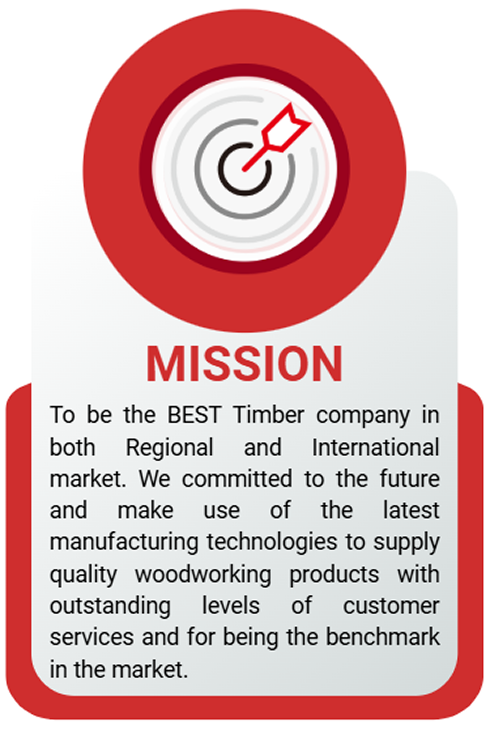 MISSION

To be the BEST Timber company in both Regional and International market. We committed to the future and make use of the latest manufacturing technologies to supply quality woodworking products with outstanding levels of customer services and for being the benchmark in the market.